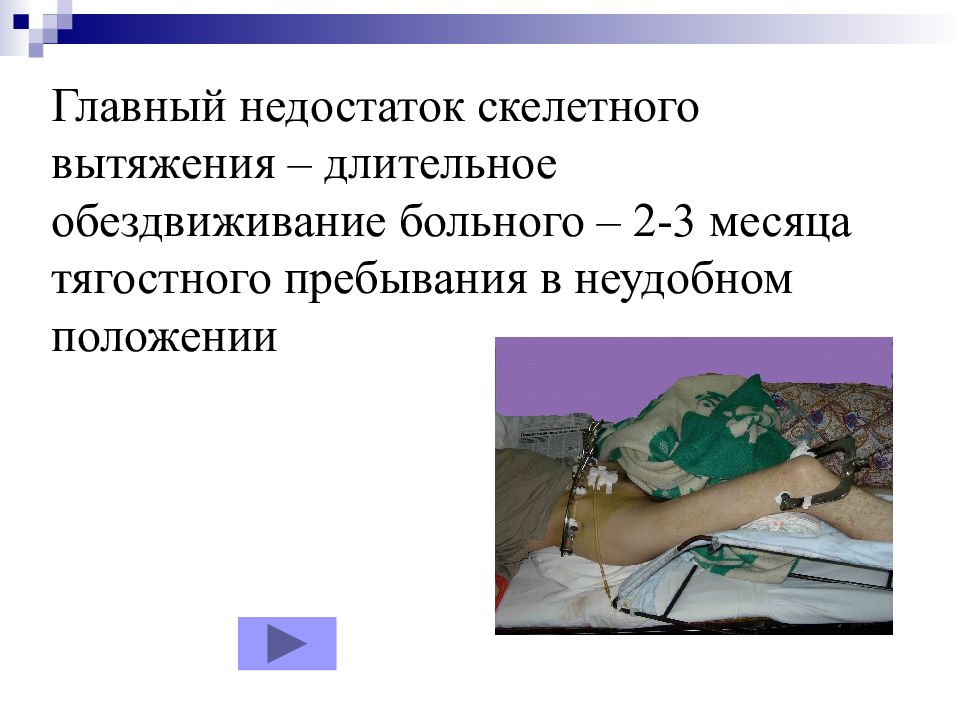 Главный недостаток скелетного вытяжения – длительное обездвиживание больного – 2-3 месяца тягостного пребывания в неудобном положении